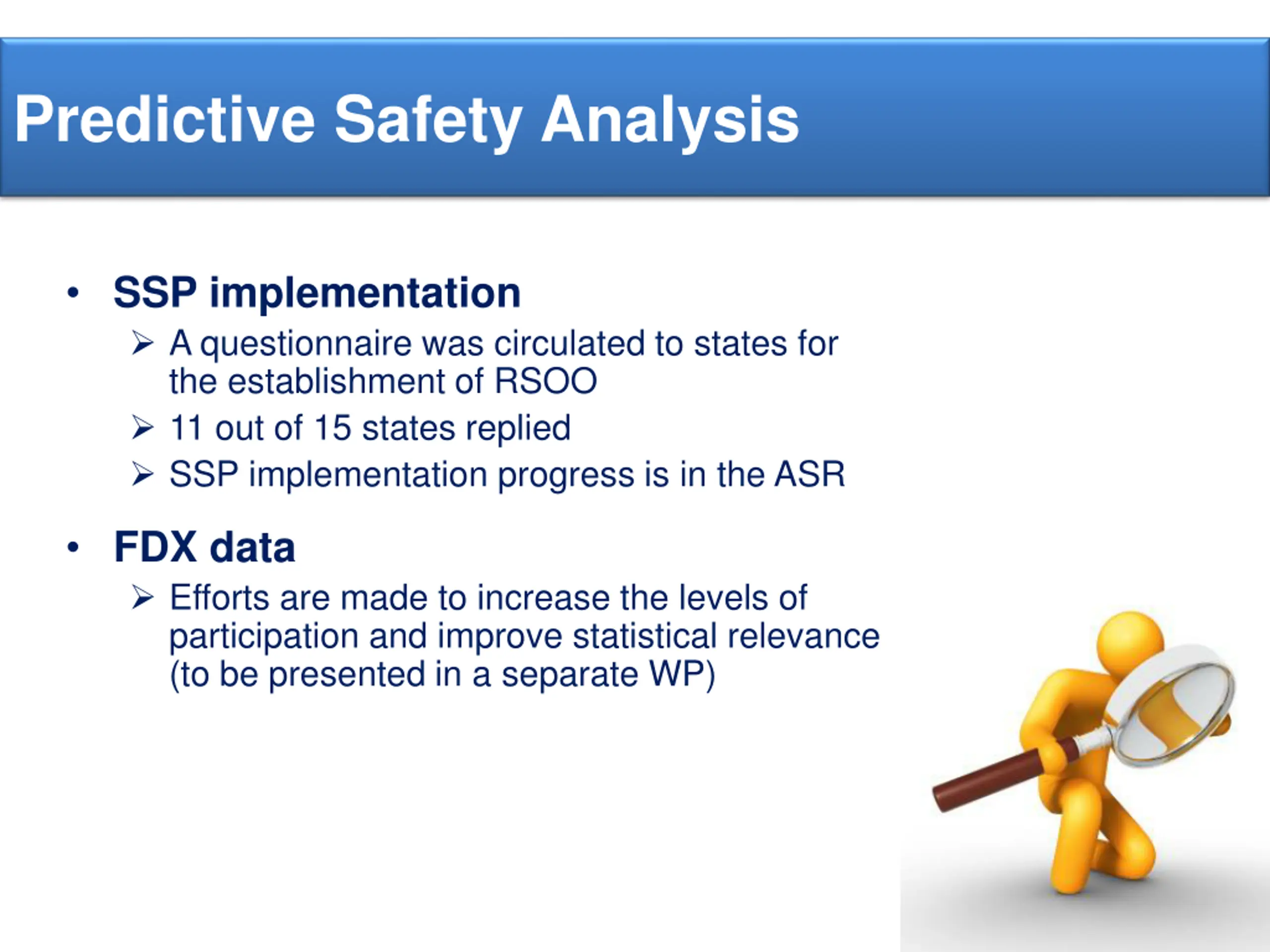 Predictive Safety Analysis

• SSP implementation
➢ A questionnaire was circulated to states for the establishment of RSOO
➢ 11 out of 15 states replied
➢ SSP implementation progress is in the ASR

• FDX data
➢ Efforts are made to increase the levels of participation and improve statistical relevance (to be presented in a separate WP)